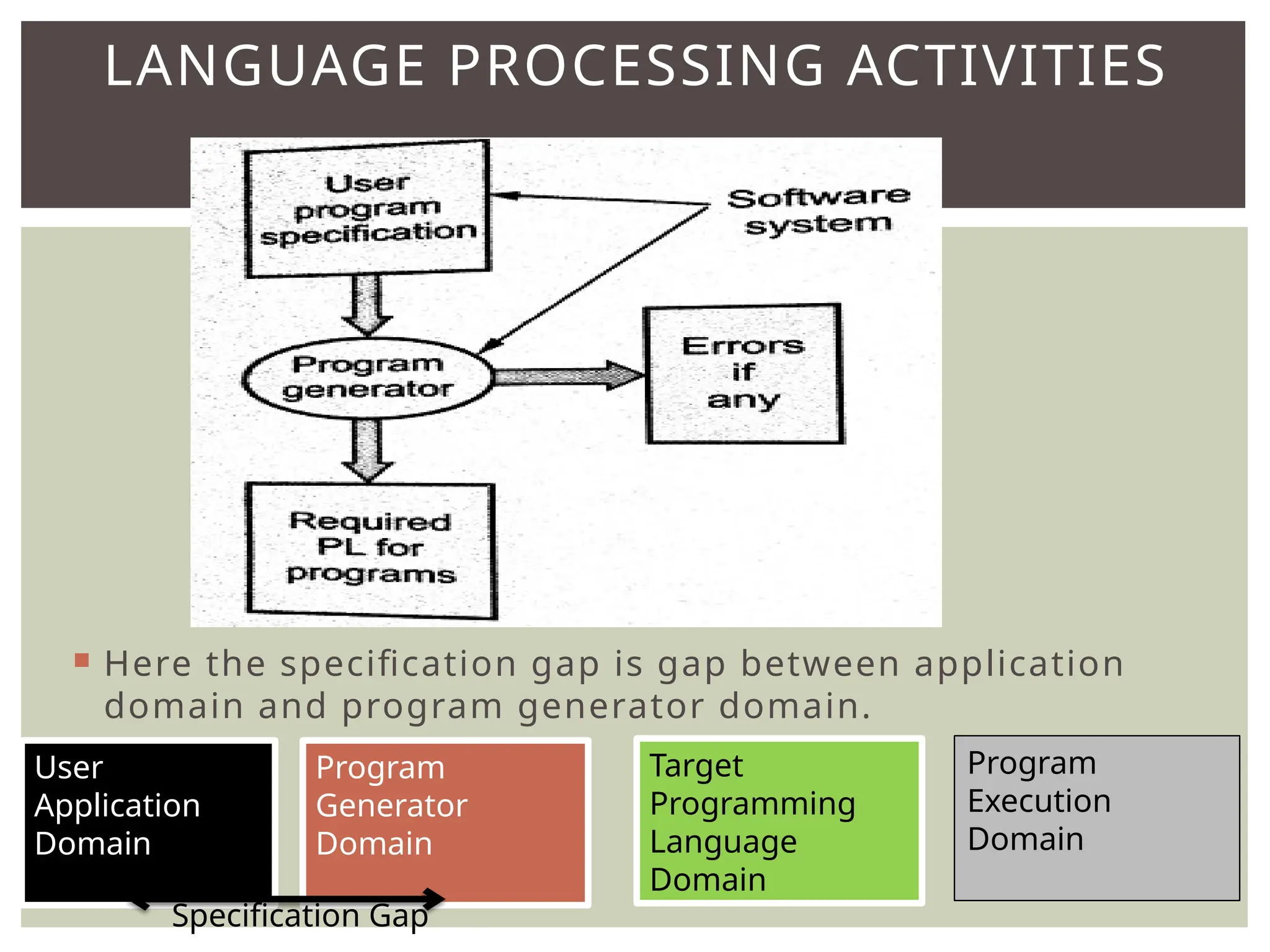 LANGUAGE PROCESSING ACTIVITIES

User program specification

Software system

Program generator

Errors if any

Required PL for programs

Here the specification gap is gap between application domain and program generator domain.

User Application Domain

Program Generator Domain

Target Programming Language Domain

Program Execution Domain

Specification Gap